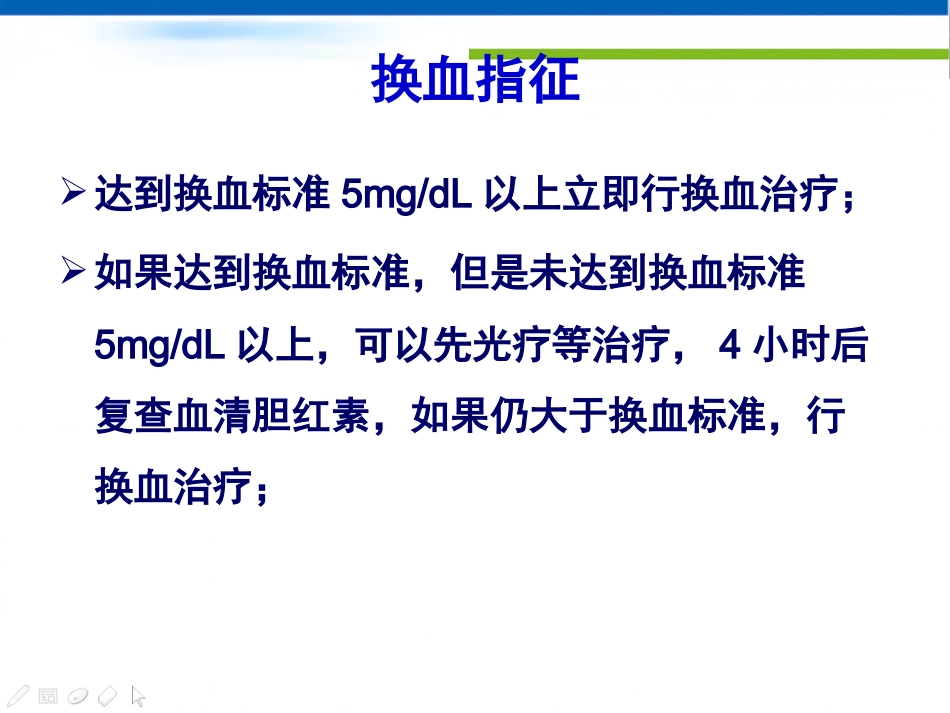 换血指征

➢ 达到换血标准 5mg/dL 以上立即行换血治疗；

➢ 如果达到换血标准，但是未达到换血标准 5mg/dL 以上，可以先光疗等治疗， 4 小时后复查血清胆红素，如果仍大于换血标准，行换血治疗；